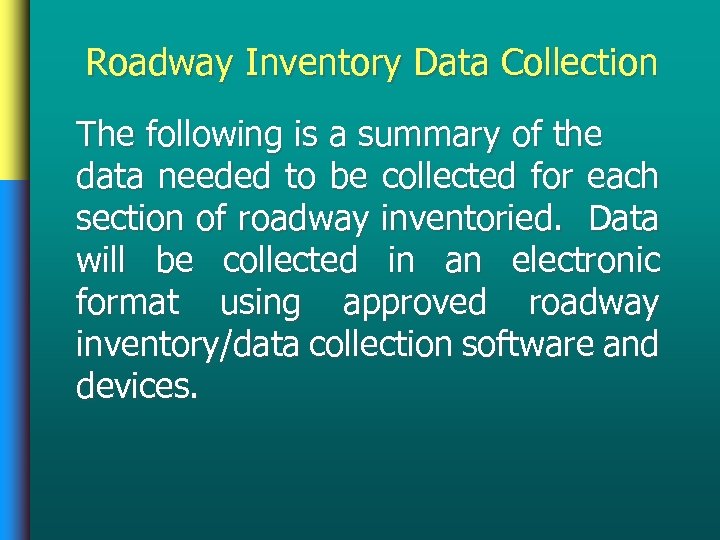 Roadway Inventory Data Collection

The following is a summary of the data needed to be collected for each section of roadway inventoried. Data will be collected in an electronic format using approved roadway inventory/data collection software and devices.